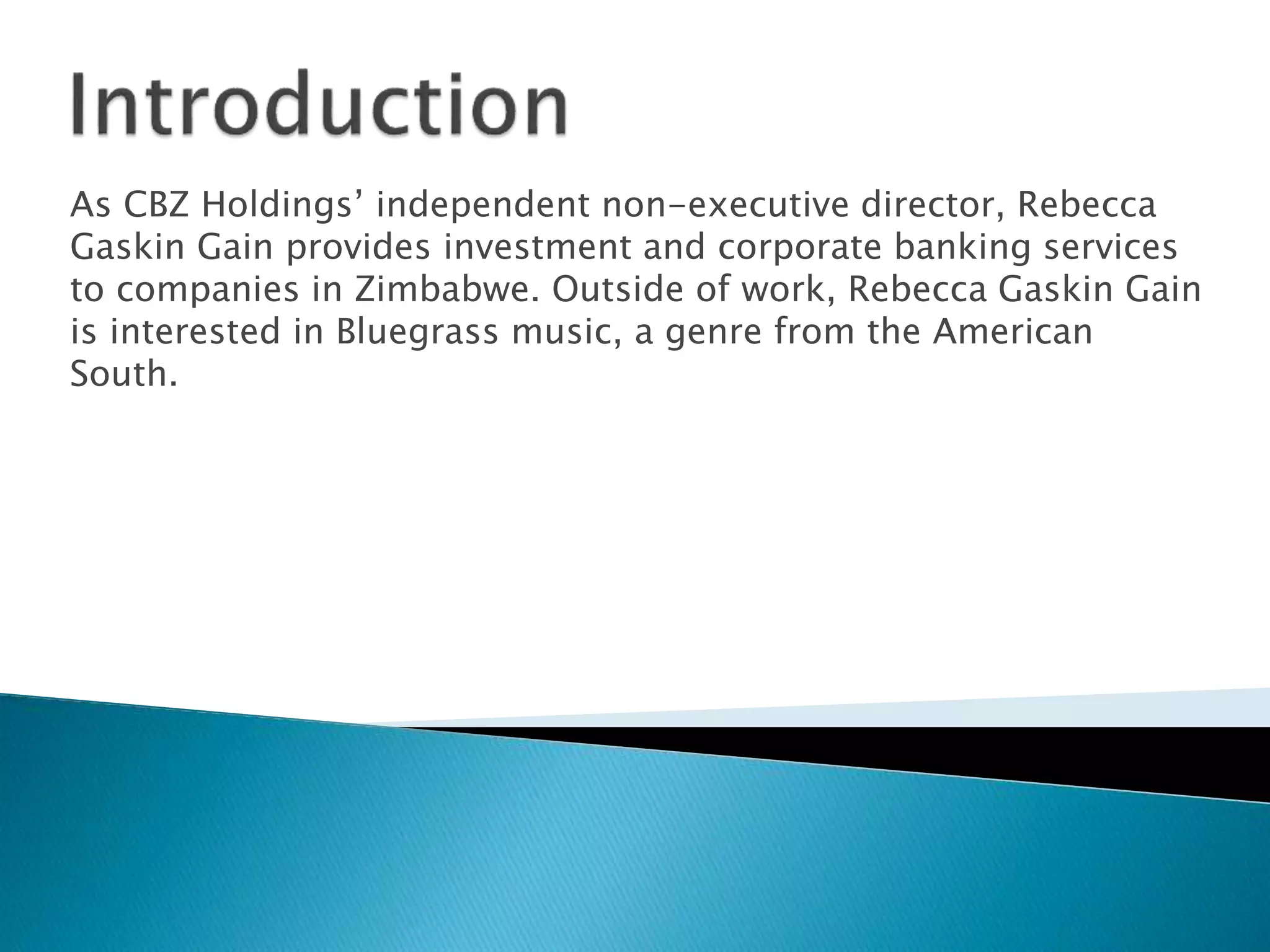 Introduction

As CBZ Holdings’ independent non-executive director, Rebecca Gaskin Gain provides investment and corporate banking services to companies in Zimbabwe. Outside of work, Rebecca Gaskin Gain is interested in Bluegrass music, a genre from the American South.